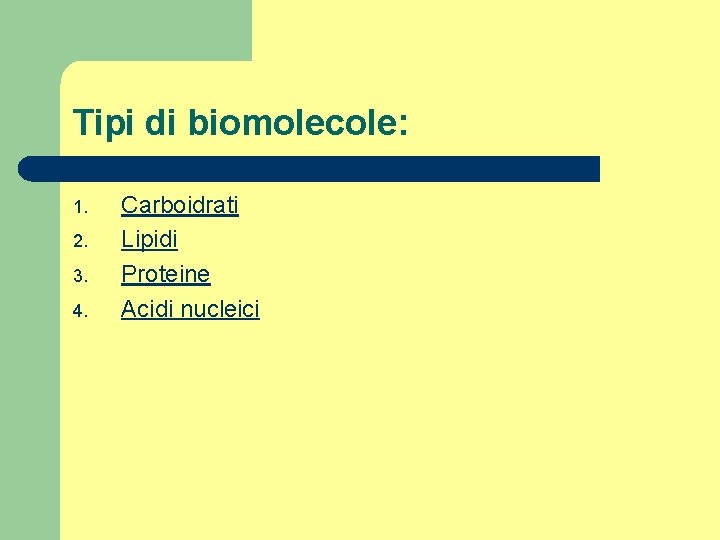 Tipi di biomolecole:

1. Carboidrati
2. Lipidi
3. Proteine
4. Acidi nucleici